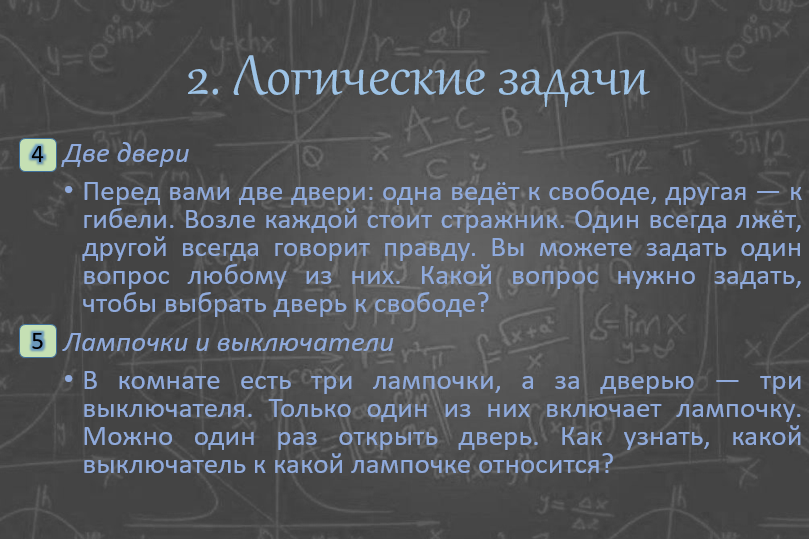 2. Логические задачи

4 Две двери

• Перед вами две двери: одна ведёт к свободе, другая — к гибели. Возле каждой стоит стражник. Один всегда лжёт, другой всегда говорит правду. Вы можете задать один вопрос любому из них. Какой вопрос нужно задать, чтобы выбрать дверь к свободе?

5 Лампочки и выключатели

• В комнате есть три лампочки, а за дверью — три выключателя. Только один из них включает лампочку. Можно один раз открыть дверь. Как узнать, какой выключатель к какой лампочке относится?